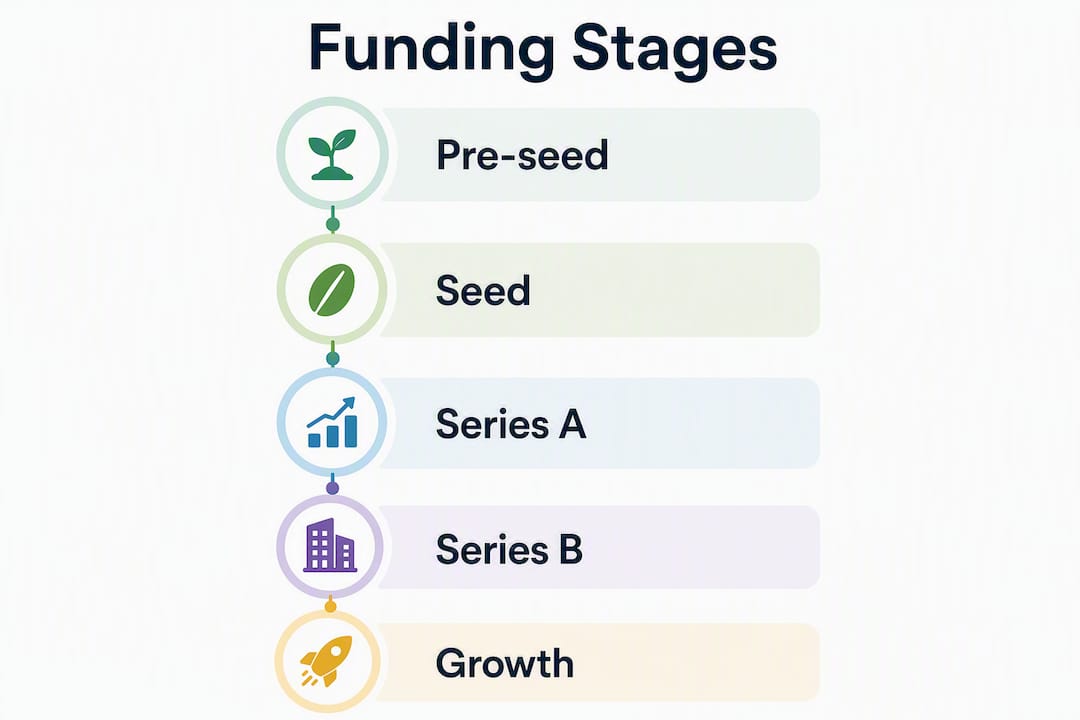 Funding Stages

Pre-seed

Seed

Series A

Series B

Growth